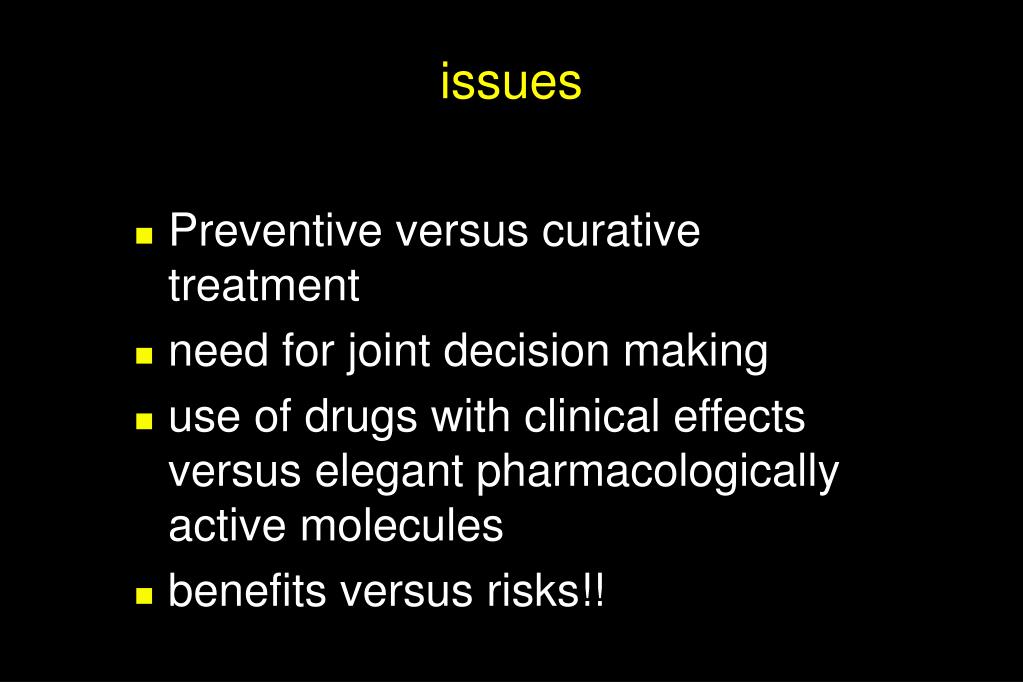 issues

- Preventive versus curative treatment
- need for joint decision making
- use of drugs with clinical effects versus elegant pharmacologically active molecules
- benefits versus risks!!